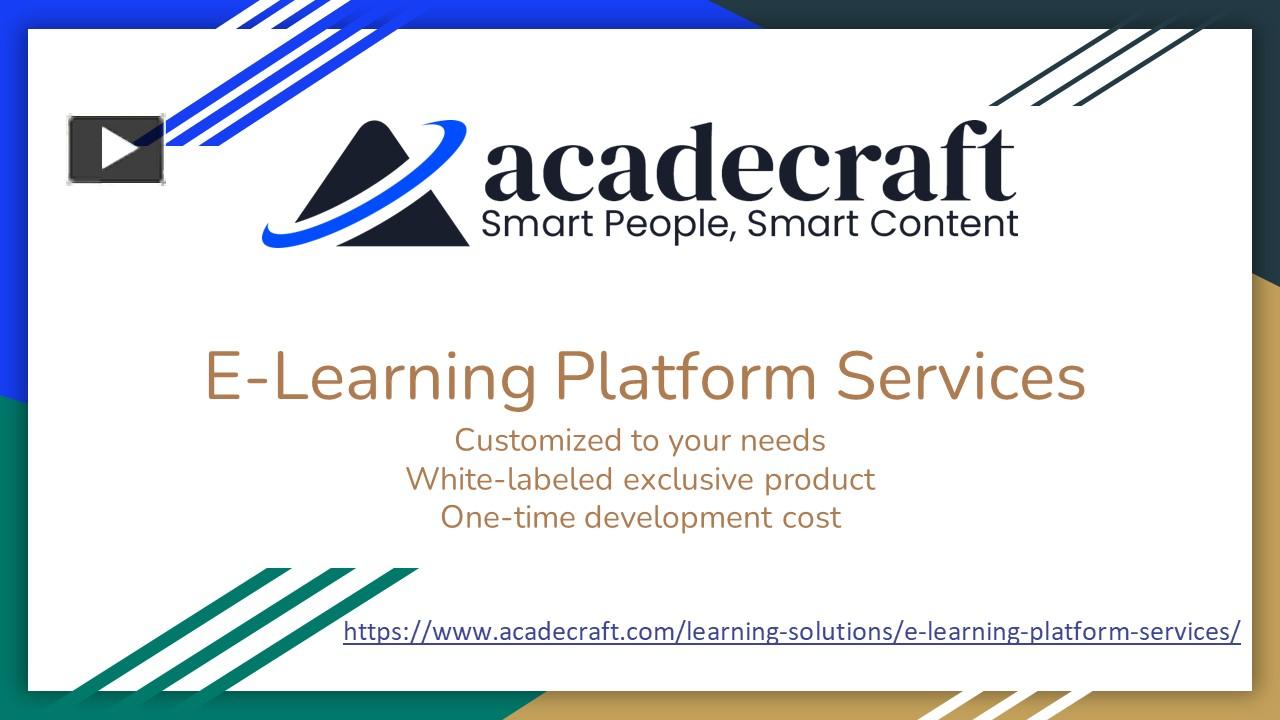 acadecraft
Smart People, Smart Content

E-Learning Platform Services

Customized to your needs
White-labeled exclusive product
One-time development cost

https://www.acadecraft.com/learning-solutions/e-learning-platform-services/